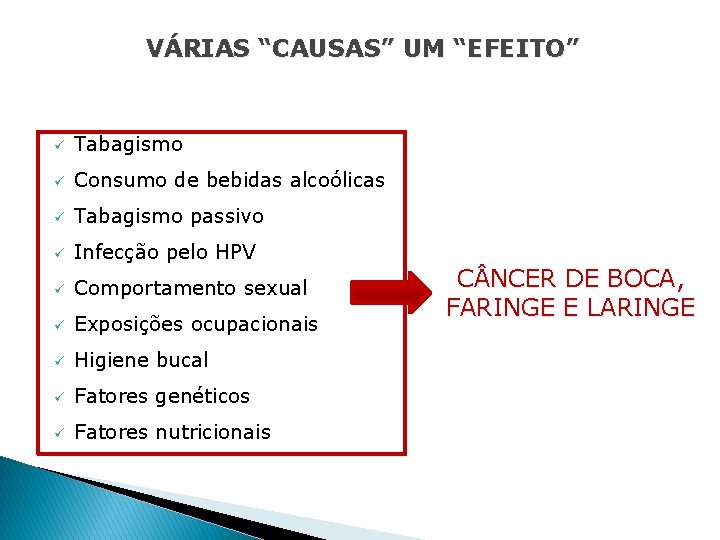 VÁRIAS “CAUSAS” UM “EFEITO”

✓ Tabagismo
✓ Consumo de bebidas alcoólicas
✓ Tabagismo passivo
✓ Infecção pelo HPV
✓ Comportamento sexual
✓ Exposições ocupacionais
✓ Higiene bucal
✓ Fatores genéticos
✓ Fatores nutricionais

CÂNCER DE BOCA, FARINGE E LARINGE